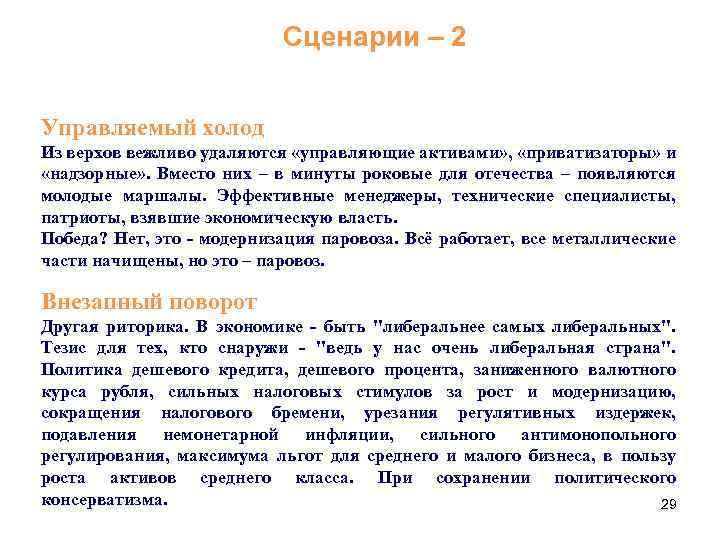 Сценарии – 2

Управляемый холод
Из верхов вежливо удаляются «управляющие активами», «приватизаторы» и «надзорные». Вместо них – в минуты роковые для отечества – появляются молодые маршалы. Эффективные менеджеры, технические специалисты, патриоты, взявшие экономическую власть.
Победа? Нет, это - модернизация паровоза. Всё работает, все металлические части начищены, но это – паровоз.

Внезапный поворот
Другая риторика. В экономике - быть "либеральнее самых либеральных". Тезис для тех, кто снаружи - "ведь у нас очень либеральная страна". Политика дешевого кредита, дешевого процента, заниженного валютного курса рубля, сильных налоговых стимулов за рост и модернизацию, сокращения налогового бремени, урезания регулятивных издержек, подавления немонетарной инфляции, сильного антимонопольного регулирования, максимума льгот для среднего и малого бизнеса, в пользу роста активов среднего класса. При сохранении политического консерватизма.

29